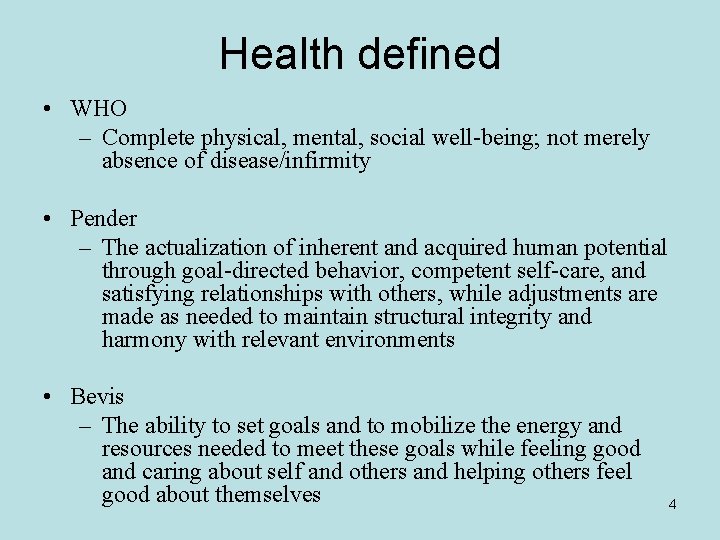 Health defined

• WHO
– Complete physical, mental, social well-being; not merely absence of disease/infirmity

• Pender
– The actualization of inherent and acquired human potential through goal-directed behavior, competent self-care, and satisfying relationships with others, while adjustments are made as needed to maintain structural integrity and harmony with relevant environments

• Bevis
– The ability to set goals and to mobilize the energy and resources needed to meet these goals while feeling good and caring about self and others and helping others feel good about themselves

4